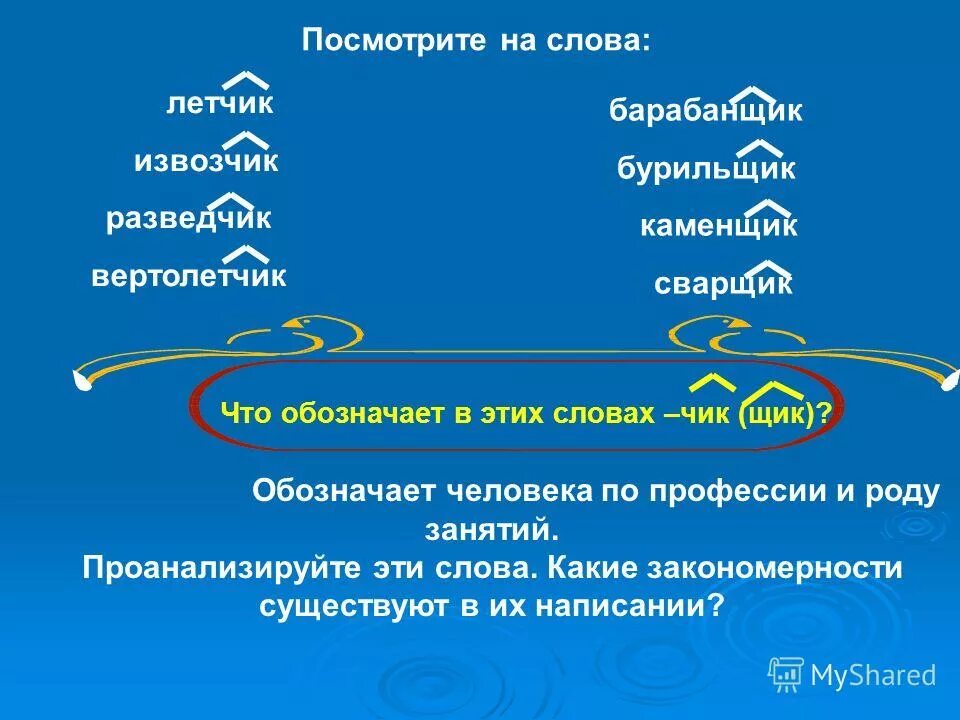 Посмотрите на слова:

летчик
извозчик
разведчик
вертолетчик

барабанщик
бурильщик
каменщик
сварщик

Что обозначает в этих словах –чик (щик)?

Обозначает человека по профессии и роду занятий.

Проанализируйте эти слова. Какие закономерности существуют в их написании?

MyShared